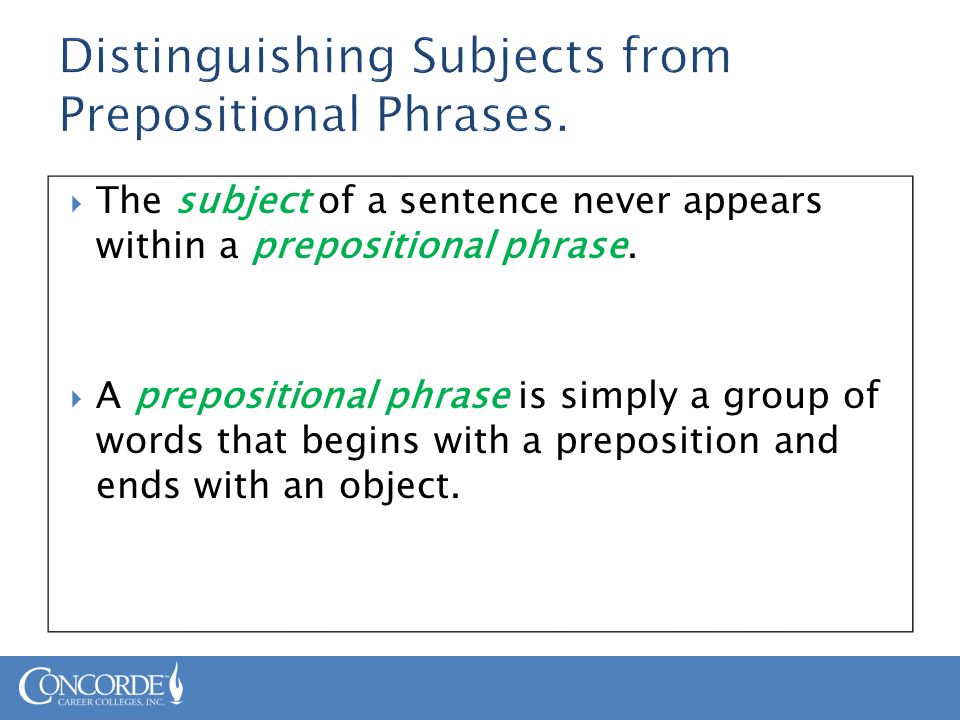 Distinguishing Subjects from Prepositional Phrases.

The subject of a sentence never appears within a prepositional phrase.

A prepositional phrase is simply a group of words that begins with a preposition and ends with an object.

CONCORDE
CAREER COLLEGES, INC.